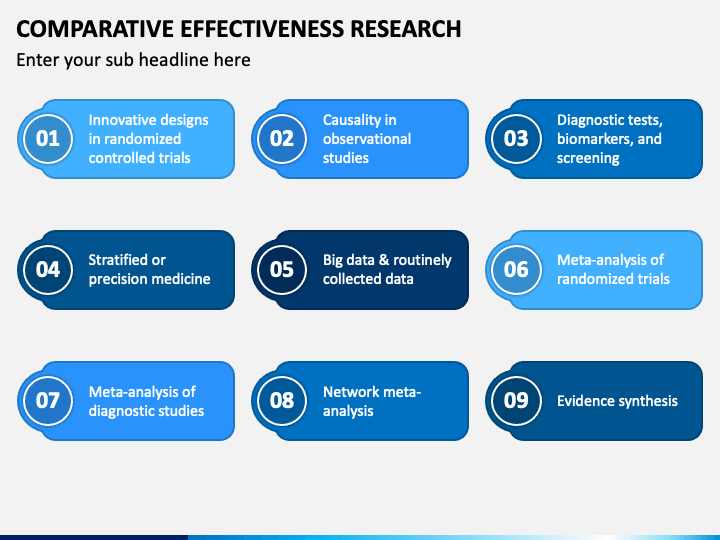 COMPARATIVE EFFECTIVENESS RESEARCH

Enter your sub headline here

01 Innovative designs in randomized controlled trials

02 Causality in observational studies

03 Diagnostic tests, biomarkers, and screening

04 Stratified or precision medicine

05 Big data & routinely collected data

06 Meta-analysis of randomized trials

07 Meta-analysis of diagnostic studies

08 Network meta-analysis

09 Evidence synthesis